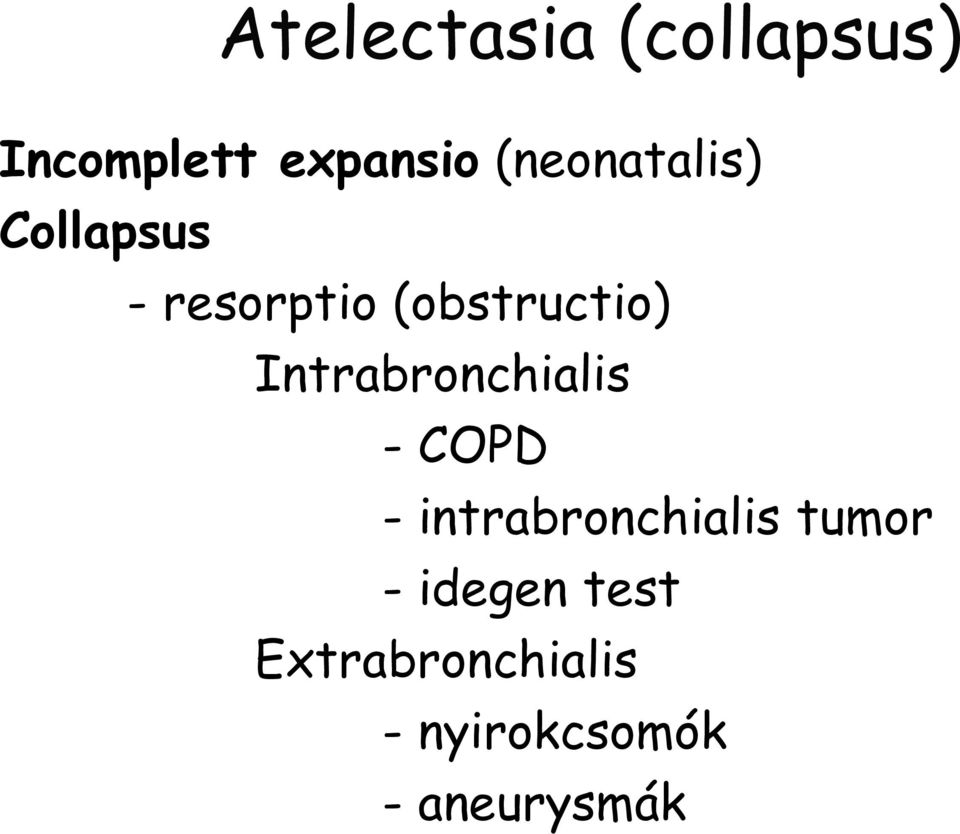 Atelectasia (collapsus)

Incomplett expansio (neonatalis)
Collapsus
- resorptio (obstructio)
Intrabronchialis
- COPD
- intrabronchialis tumor
- idegen test
Extrabronchialis
- nyirokcsomók
- aneurysmák